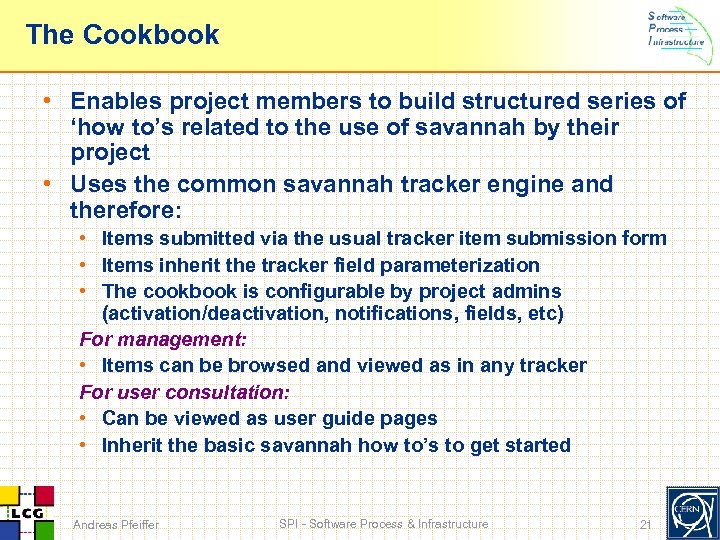 The Cookbook

Software
Process
Infrastructure

• Enables project members to build structured series of 'how to's related to the use of savannah by their project
• Uses the common savannah tracker engine and therefore:
  • Items submitted via the usual tracker item submission form
  • Items inherit the tracker field parameterization
  • The cookbook is configurable by project admins (activation/deactivation, notifications, fields, etc)
For management:
  • Items can be browsed and viewed as in any tracker
For user consultation:
  • Can be viewed as user guide pages
  • Inherit the basic savannah how to's to get started

LCG

Andreas Pfeiffer

SPI - Software Process & Infrastructure

21

CERN